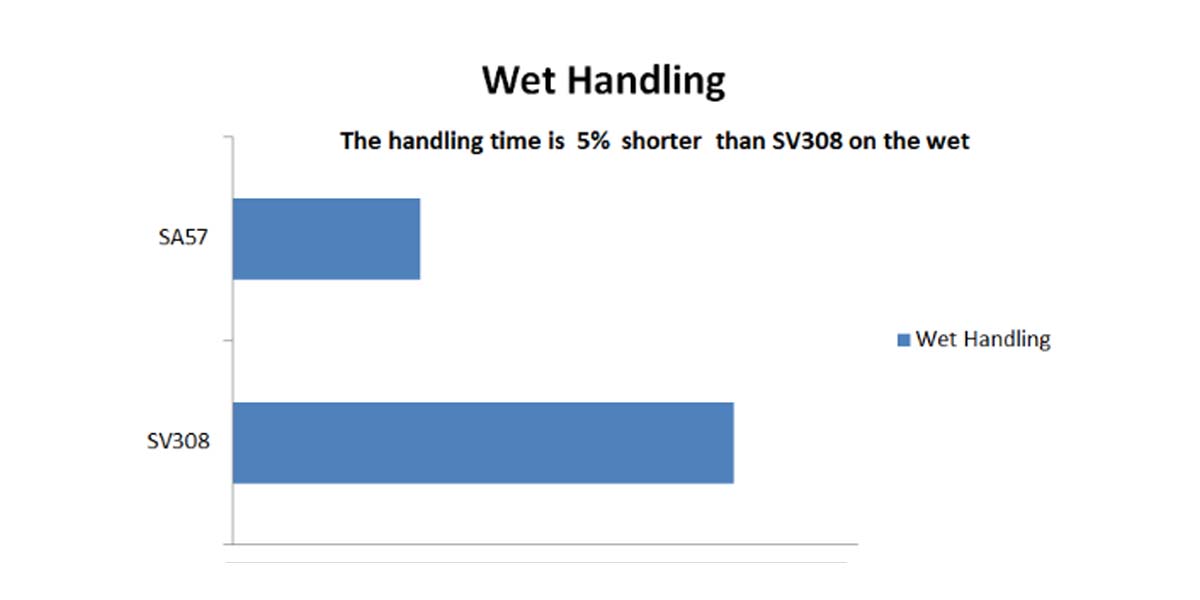 Wet Handling

The handling time is 5% shorter than SV308 on the wet

SA57

SV308

Wet Handling